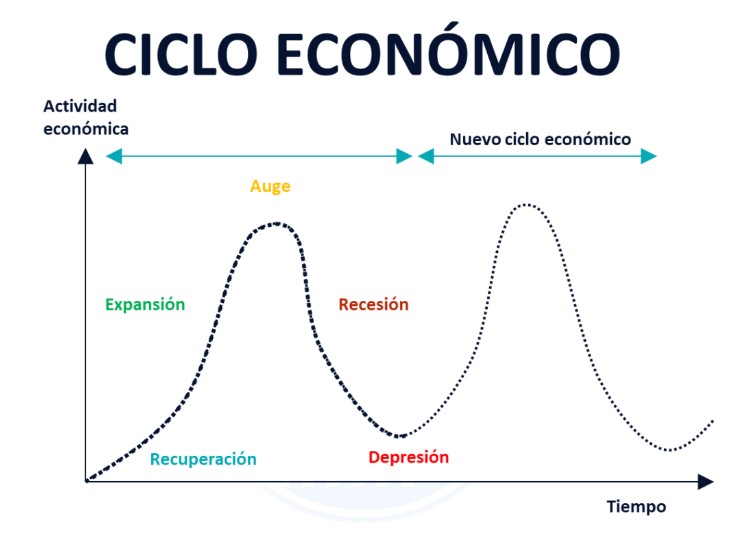 CICLO ECONÓMICO

Actividad económica

Nuevo ciclo económico

Auge

Expansión

Recesión

Recuperación

Depresión

Tiempo